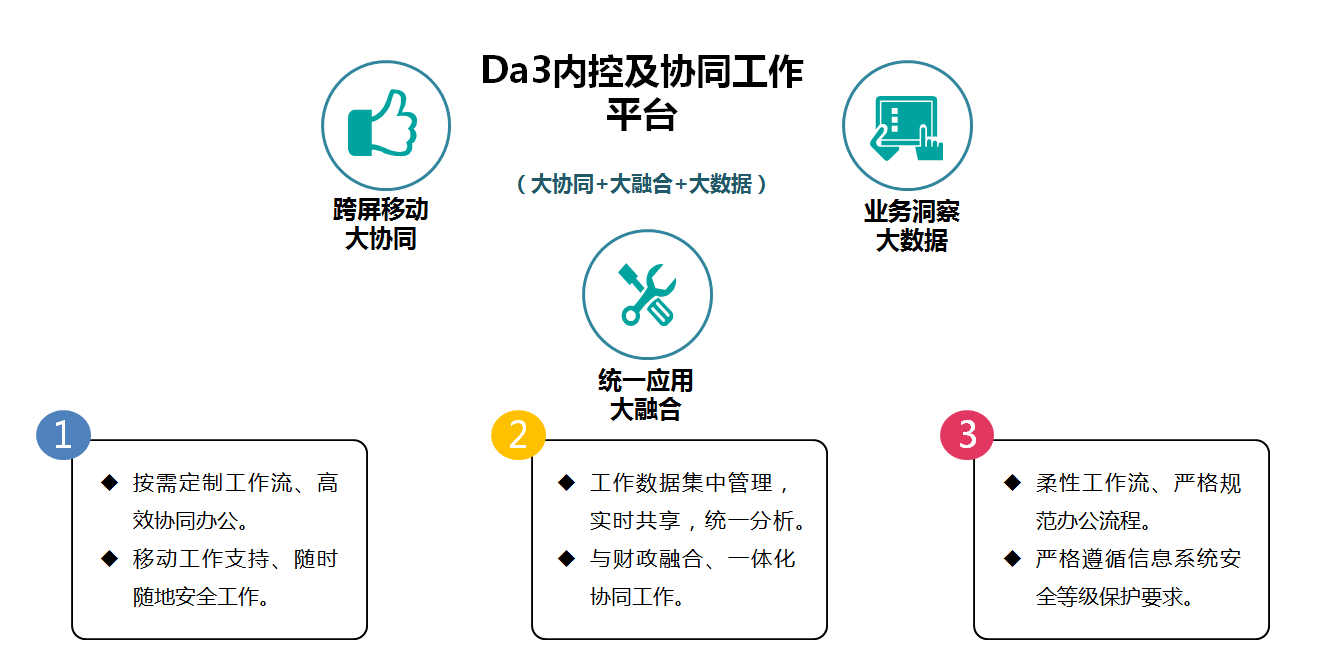 Da3内控及协同工作平台

（大协同+大融合+大数据）

跨屏移动
大协同

业务洞察
大数据

统一应用
大融合

1

◆ 按需定制工作流、高效协同办公。
◆ 移动工作支持、随时随地安全工作。

2

◆ 工作数据集中管理，实时共享，统一分析。
◆ 与财政融合、一体化协同工作。

3

◆ 柔性工作流、严格规范办公流程。
◆ 严格遵循信息系统安全等级保护要求。